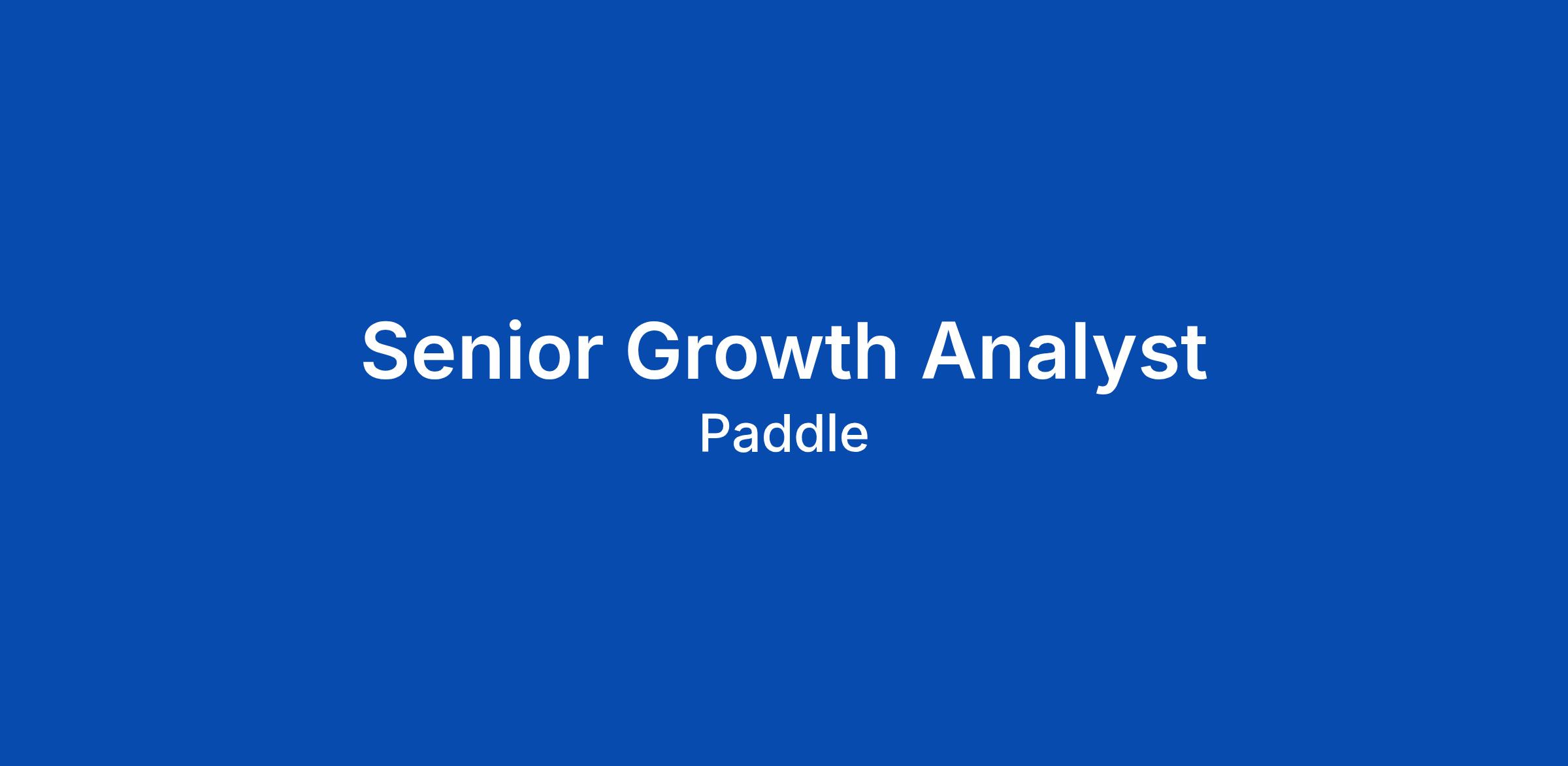 Senior Growth Analyst
Paddle